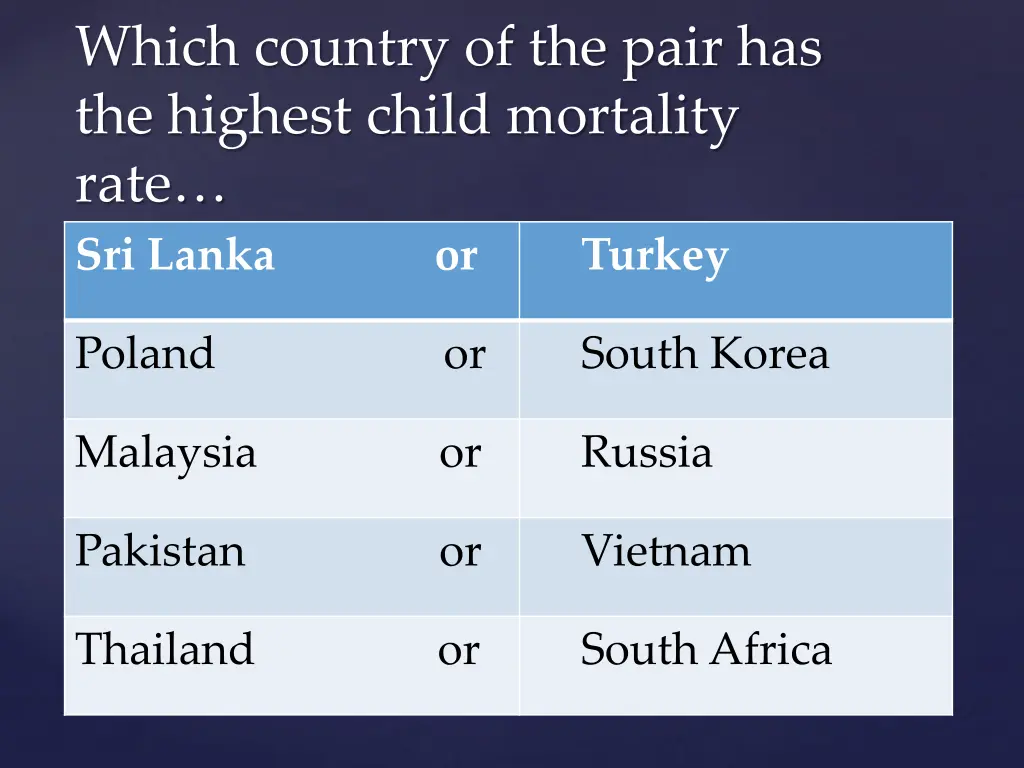 Which country of the pair has the highest child mortality rate…

| Sri Lanka or | Turkey |
|---|---|
| Poland or | South Korea |
| Malaysia or | Russia |
| Pakistan or | Vietnam |
| Thailand or | South Africa |